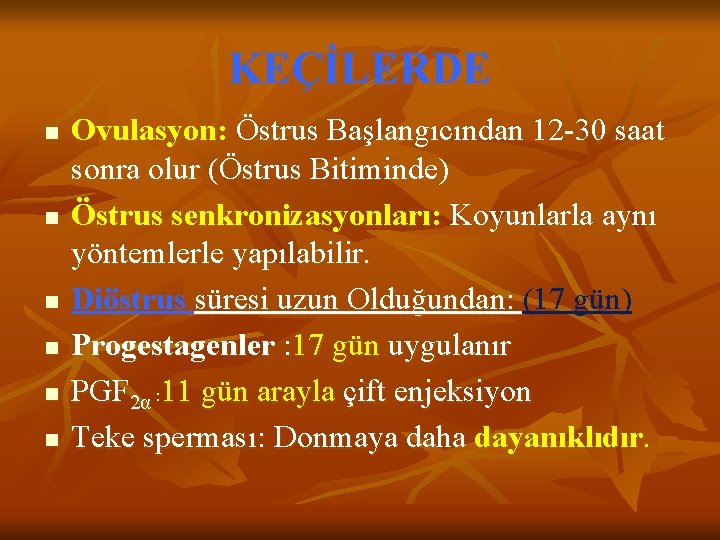 KEÇİLERDE

- Ovulasyon: Östrus Başlangıcından 12-30 saat sonra olur (Östrus Bitiminde)
- Östrus senkronizasyonları: Koyunlarla aynı yöntemlerle yapılabilir.
- Diöstrus süresi uzun Olduğundan: (17 gün)
- Progestagenler :17 gün uygulanır
- $PGF_{2\alpha}$ :11 gün arayla çift enjeksiyon
- Teke sperması: Donmaya daha dayanıklıdır.